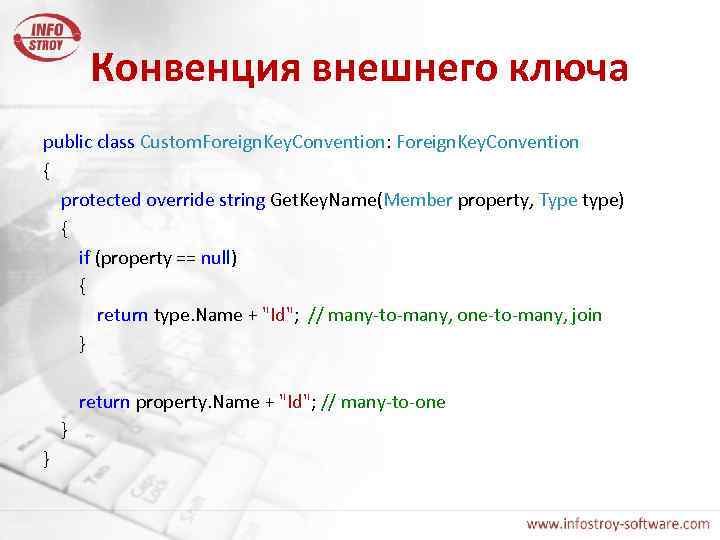 INFO STROY

Конвенция внешнего ключа

public class CustomForeignKeyConvention: ForeignKeyConvention
{
protected override string GetKeyName(Member property, Type type)
{
if (property == null)
{
return type.Name + "Id"; // many-to-many, one-to-many, join
}

return property.Name + "Id"; // many-to-one
}
}

www.infostroy-software.com